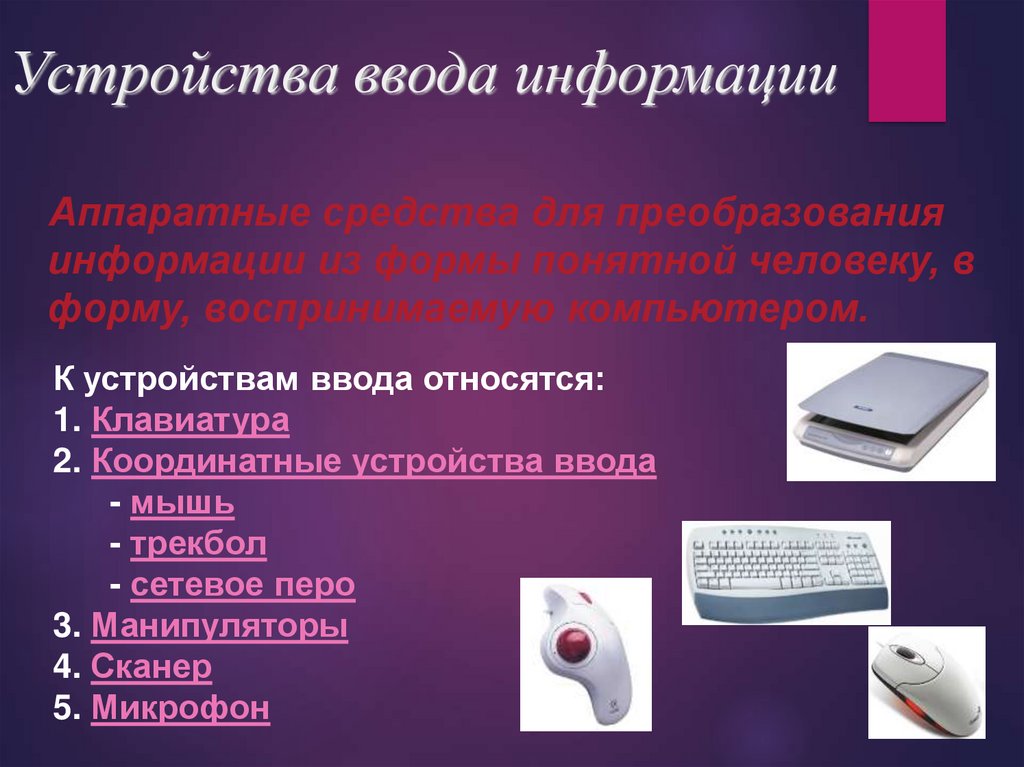 Устройства ввода информации

Аппаратные средства для преобразования информации из формы понятной человеку, в форму, воспринимаемую компьютером.

К устройствам ввода относятся:
1. Клавиатура
2. Координатные устройства ввода
- мышь
- трекбол
- сетевое перо
3. Манипуляторы
4. Сканер
5. Микрофон